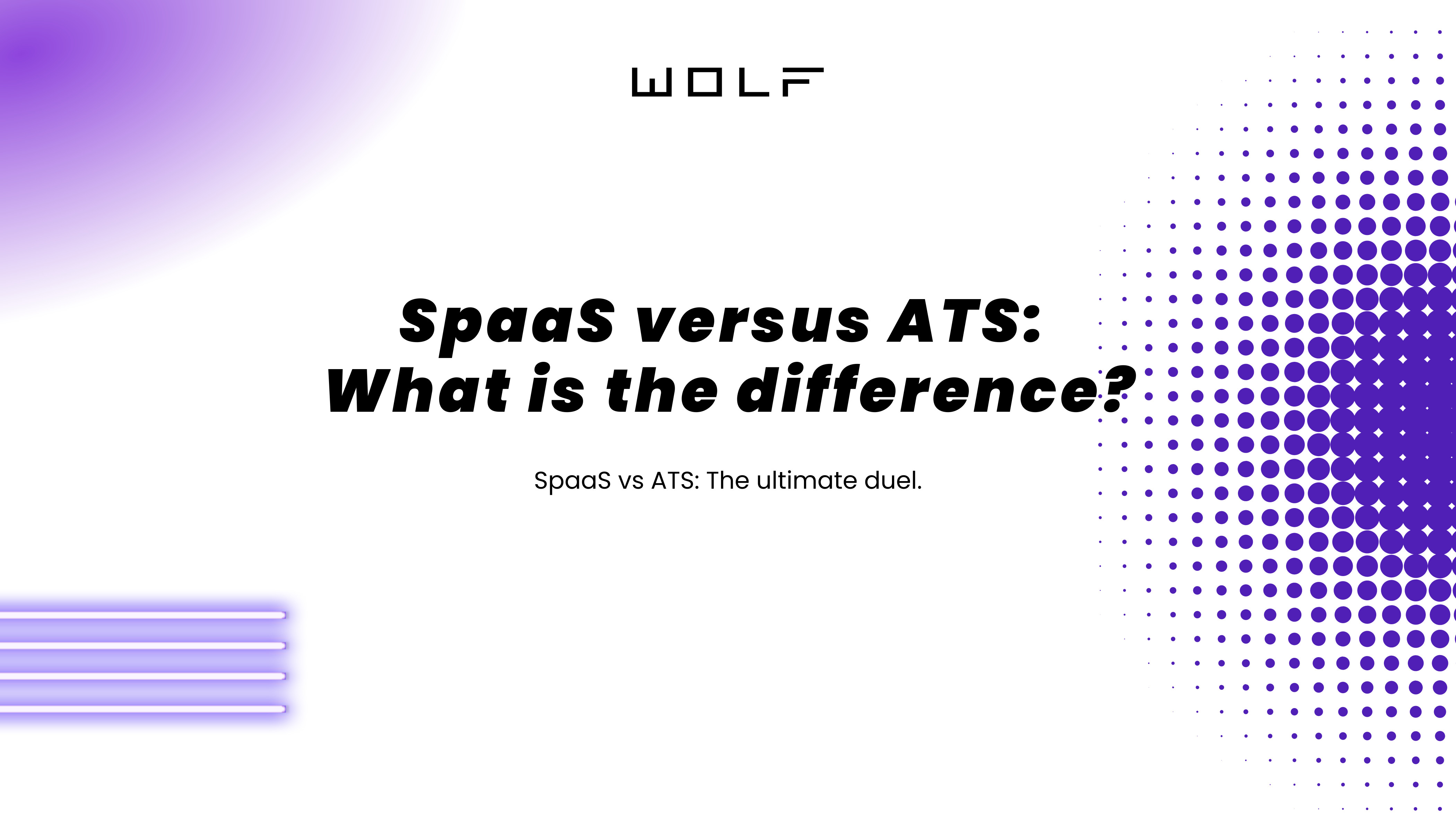 WOLF

SpaaS versus ATS:
What is the difference?

SpaaS vs ATS: The ultimate duel.